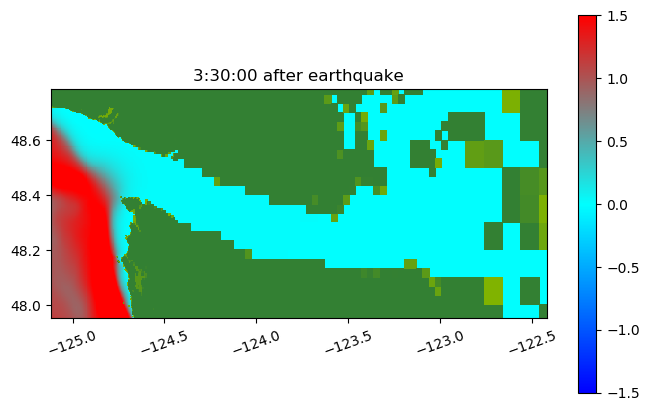 3:30:00 after earthquake

48.6
48.4
48.2
48.0

−125.0
−124.5
−124.0
−123.5
−123.0
−122.5

1.5
1.0
0.5
0.0
−0.5
−1.0
−1.5